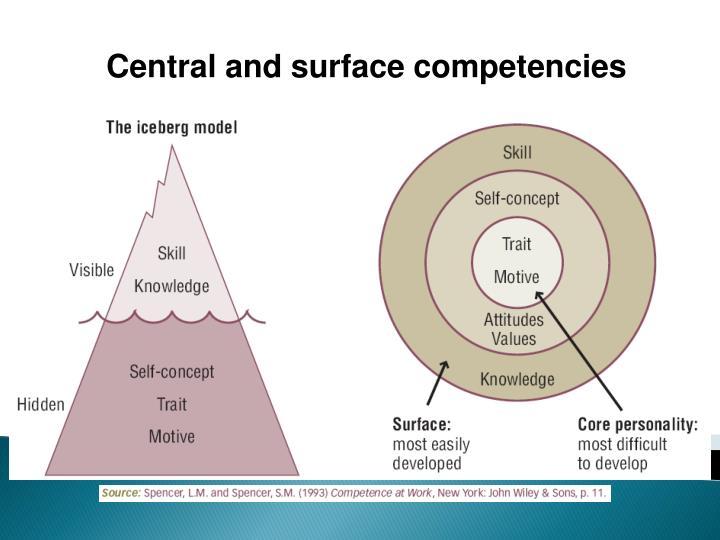 Central and surface competencies

The iceberg model

Visible

Skill

Knowledge

Hidden

Self-concept

Trait

Motive

Skill

Self-concept

Trait

Motive

Attitudes
Values

Knowledge

Surface:
most easily
developed

Core personality:
most difficult
to develop

Source: Spencer, L.M. and Spencer, S.M. (1993) Competence at Work, New York: John Wiley & Sons, p. 11.